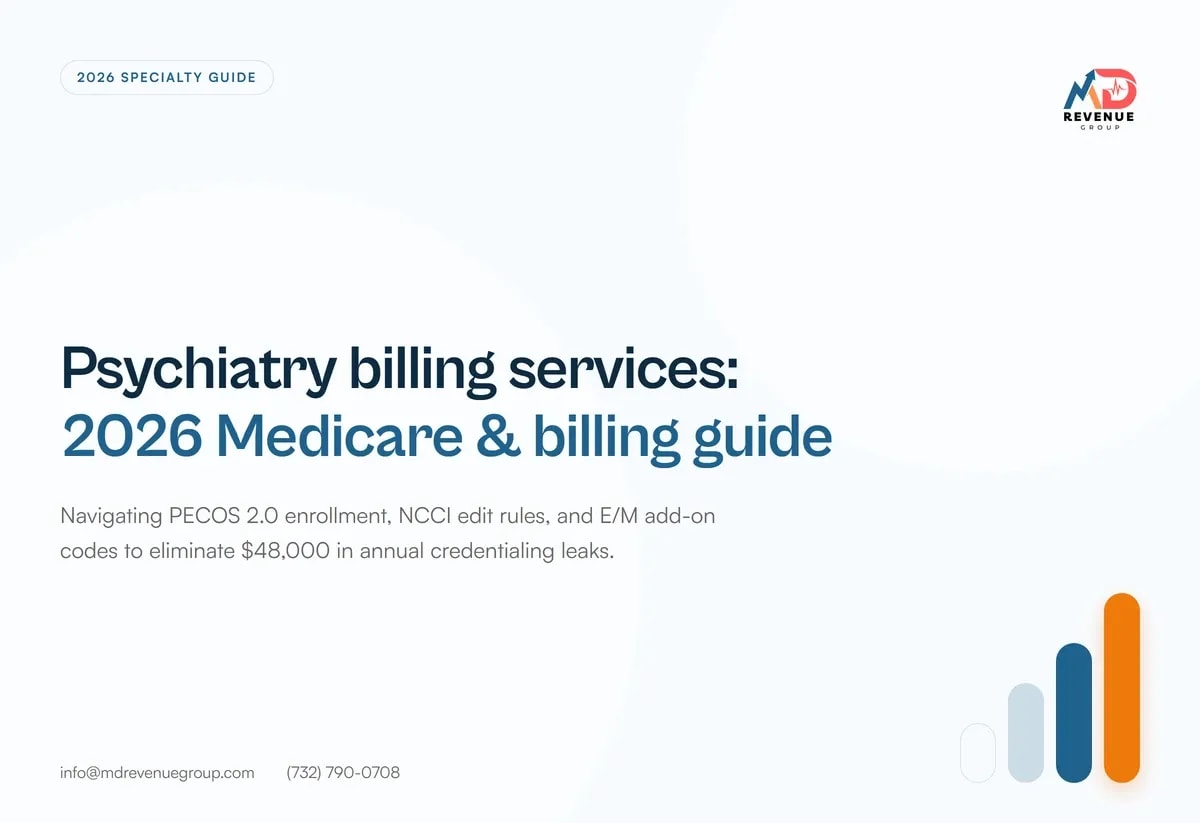 2026 SPECIALTY GUIDE

MD
REVENUE
GROUP

Psychiatry billing services:
2026 Medicare & billing guide

Navigating PECOS 2.0 enrollment, NCCI edit rules, and E/M add-on codes to eliminate $48,000 in annual credentialing leaks.

info@mdrevenuegroup.com (732) 790-0708